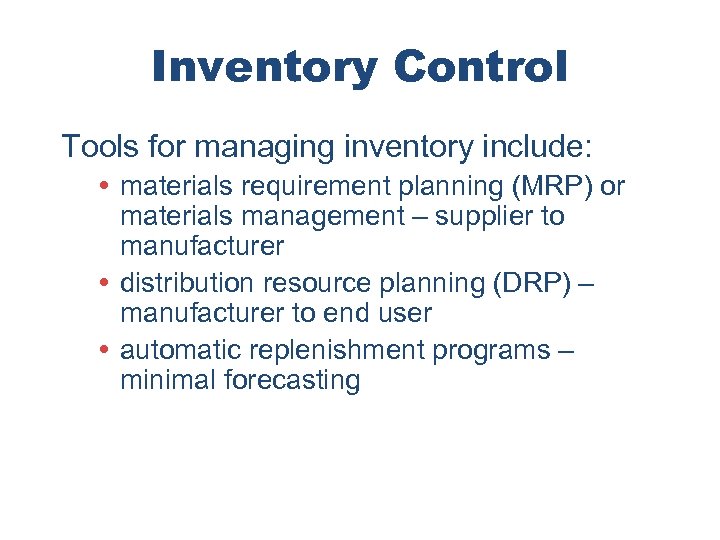 Inventory Control

Tools for managing inventory include:

• materials requirement planning (MRP) or materials management – supplier to manufacturer
• distribution resource planning (DRP) – manufacturer to end user
• automatic replenishment programs – minimal forecasting